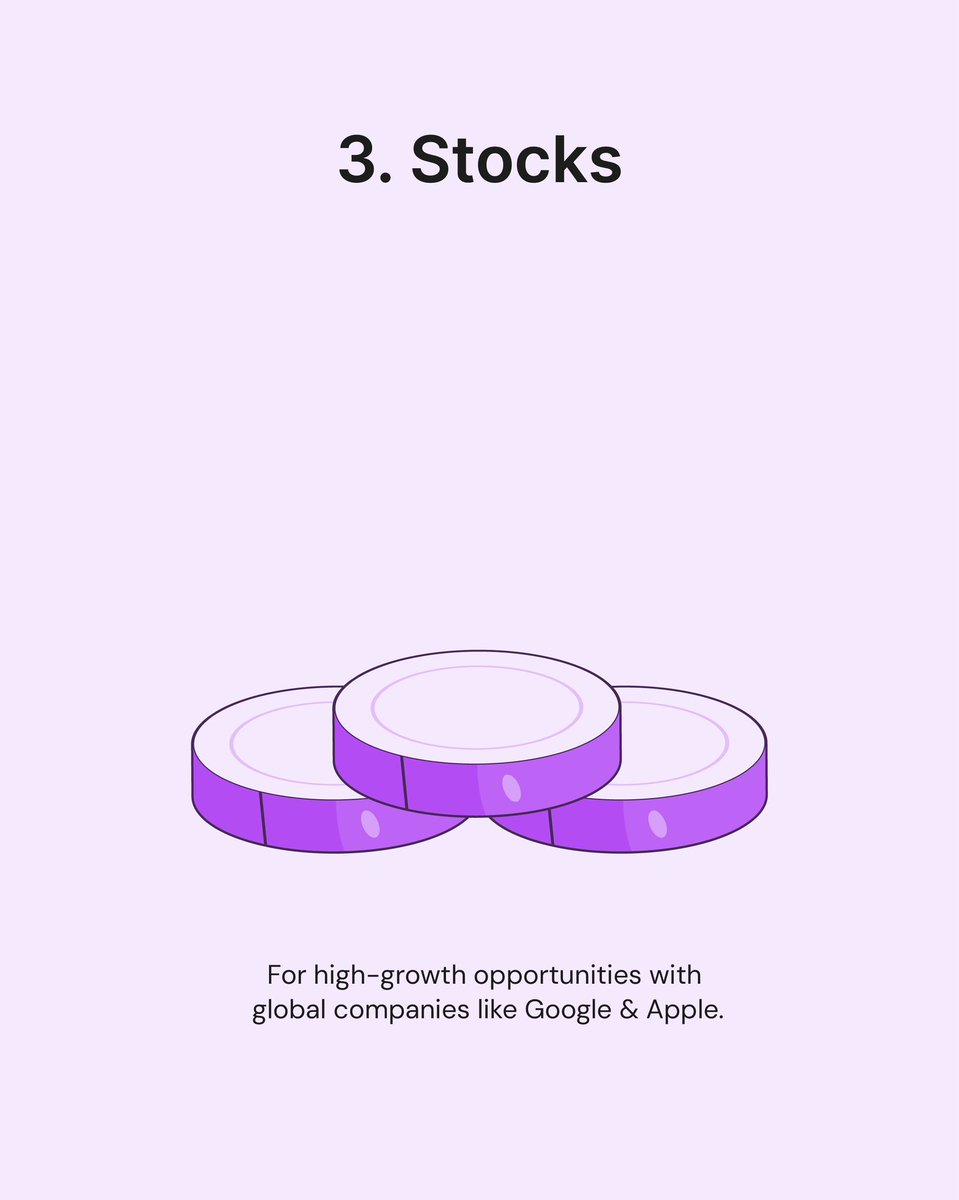 3. Stocks

For high-growth opportunities with global companies like Google & Apple.